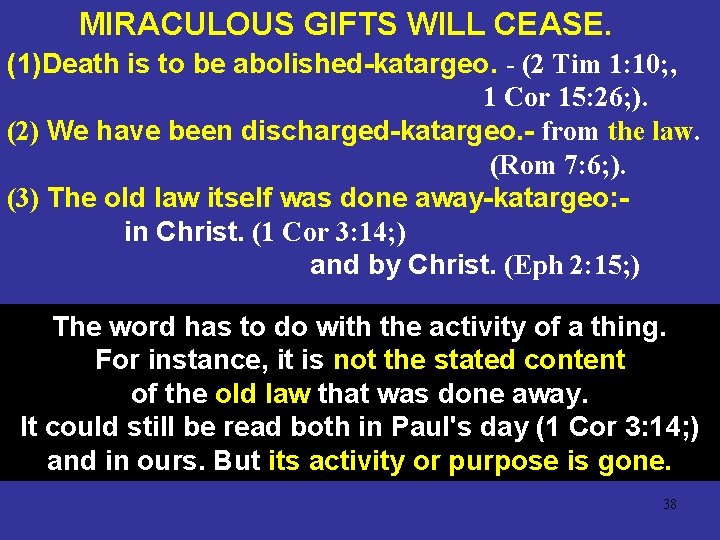 MIRACULOUS GIFTS WILL CEASE.

(1)Death is to be abolished-katargeo. - (2 Tim 1:10;, 1 Cor 15:26;).

(2) We have been discharged-katargeo.- from the law. (Rom 7:6;).

(3) The old law itself was done away-katargeo:- in Christ. (1 Cor 3:14;) and by Christ. (Eph 2:15;)

The word has to do with the activity of a thing. For instance, it is not the stated content of the old law that was done away. It could still be read both in Paul's day (1 Cor 3:14;) and in ours. But its activity or purpose is gone.

38